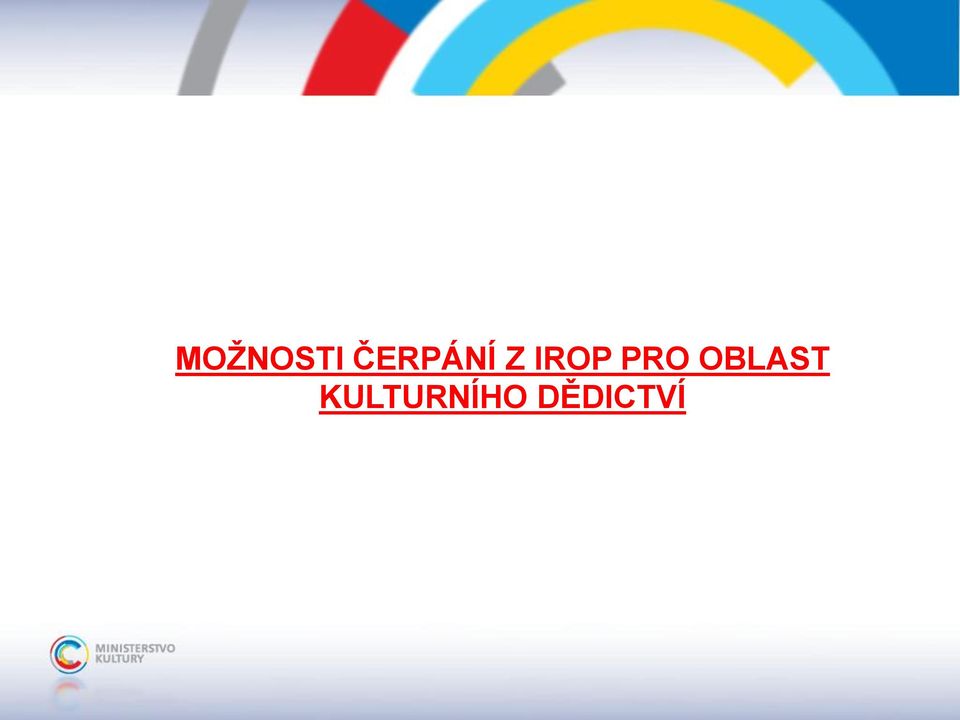 MOŽNOSTI ČERPÁNÍ Z IROP PRO OBLAST KULTURNÍHO DĚDICTVÍ

MINISTERSTVO KULTURY